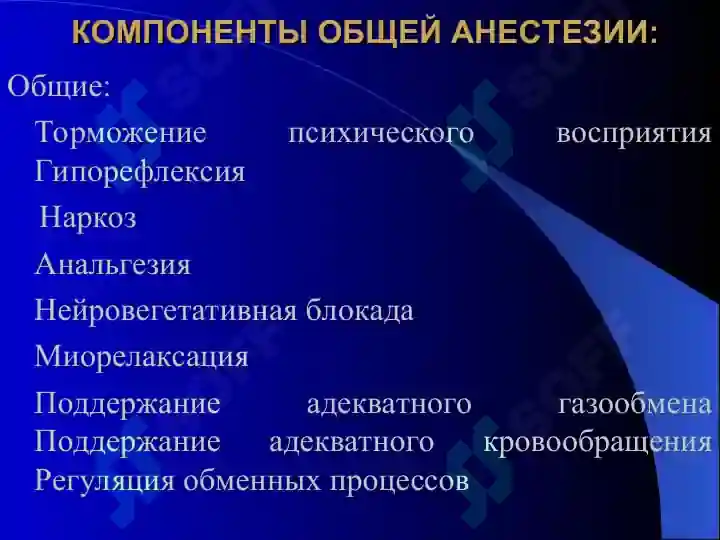 КОМПОНЕНТЫ ОБЩЕЙ АНЕСТЕЗИИ:

Общие:

Торможение психического восприятия
Гипорефлексия

Наркоз

Анальгезия

Нейровегетативная блокада

Миорелаксация

Поддержание адекватного газообмена
Поддержание адекватного кровообращения
Регуляция обменных процессов